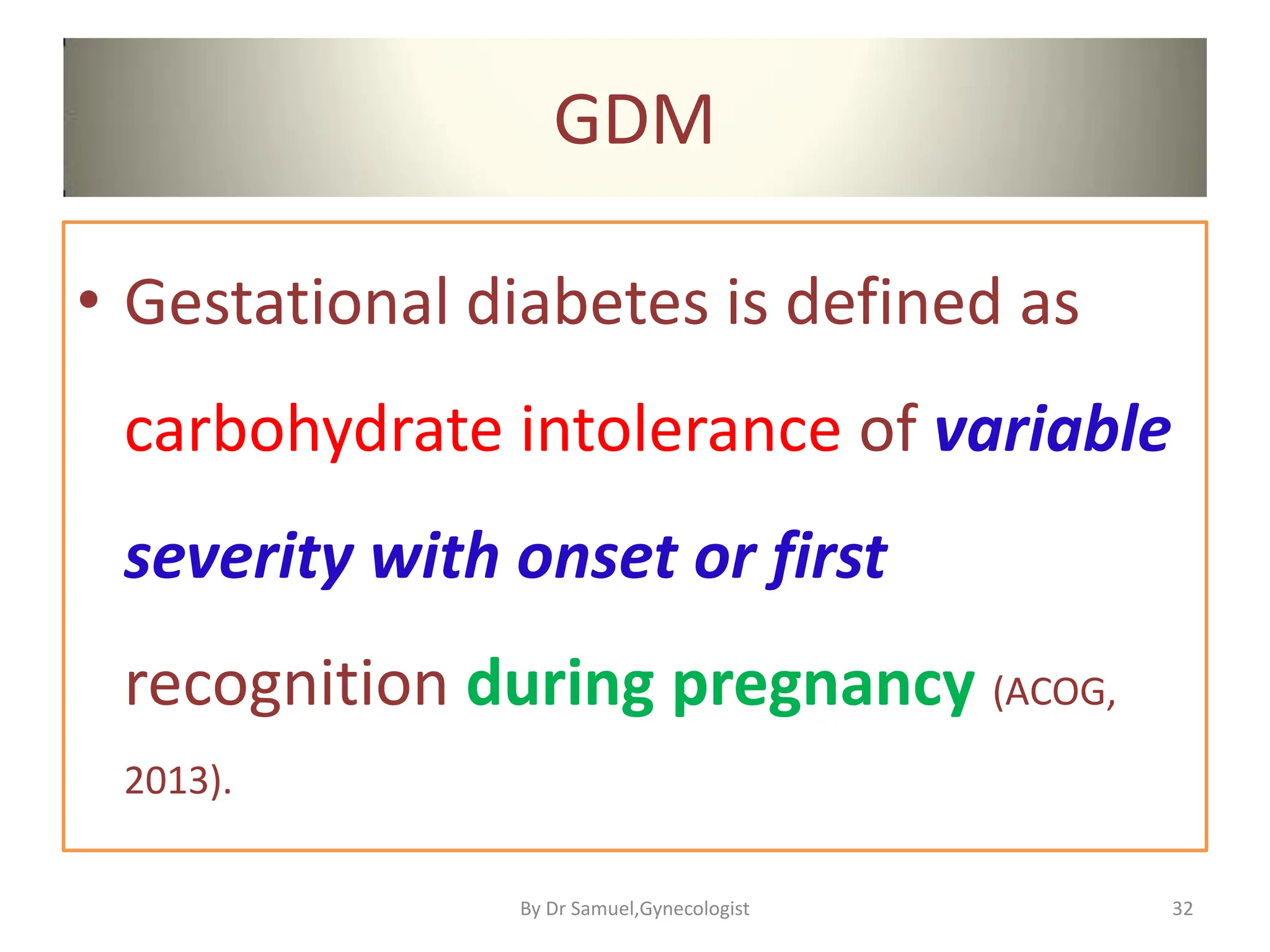 GDM

• Gestational diabetes is defined as carbohydrate intolerance of variable severity with onset or first recognition during pregnancy (ACOG, 2013).

By Dr Samuel,Gynecologist

32